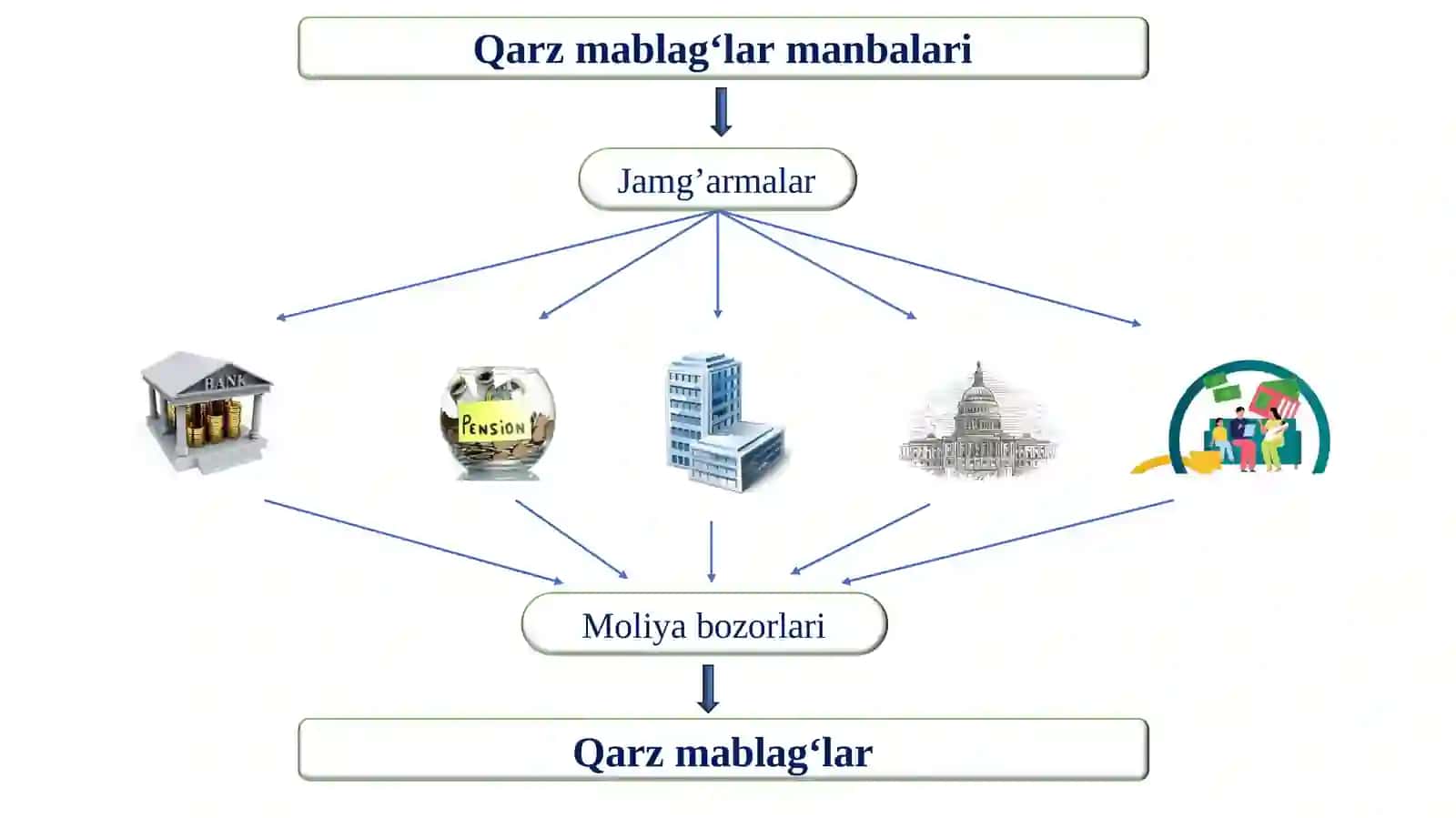 Qarz mablag‘lar manbalari

Jamg’armalar

BANK

PENSION

Moliya bozorlari

Qarz mablag‘lar